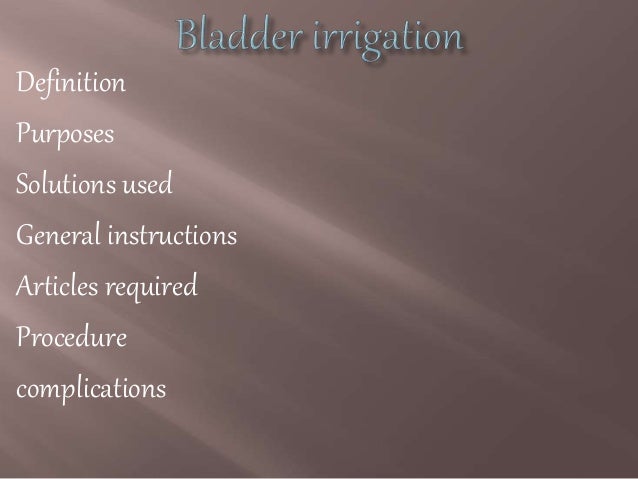 Bladder irrigation

Definition

Purposes

Solutions used

General instructions

Articles required

Procedure

complications